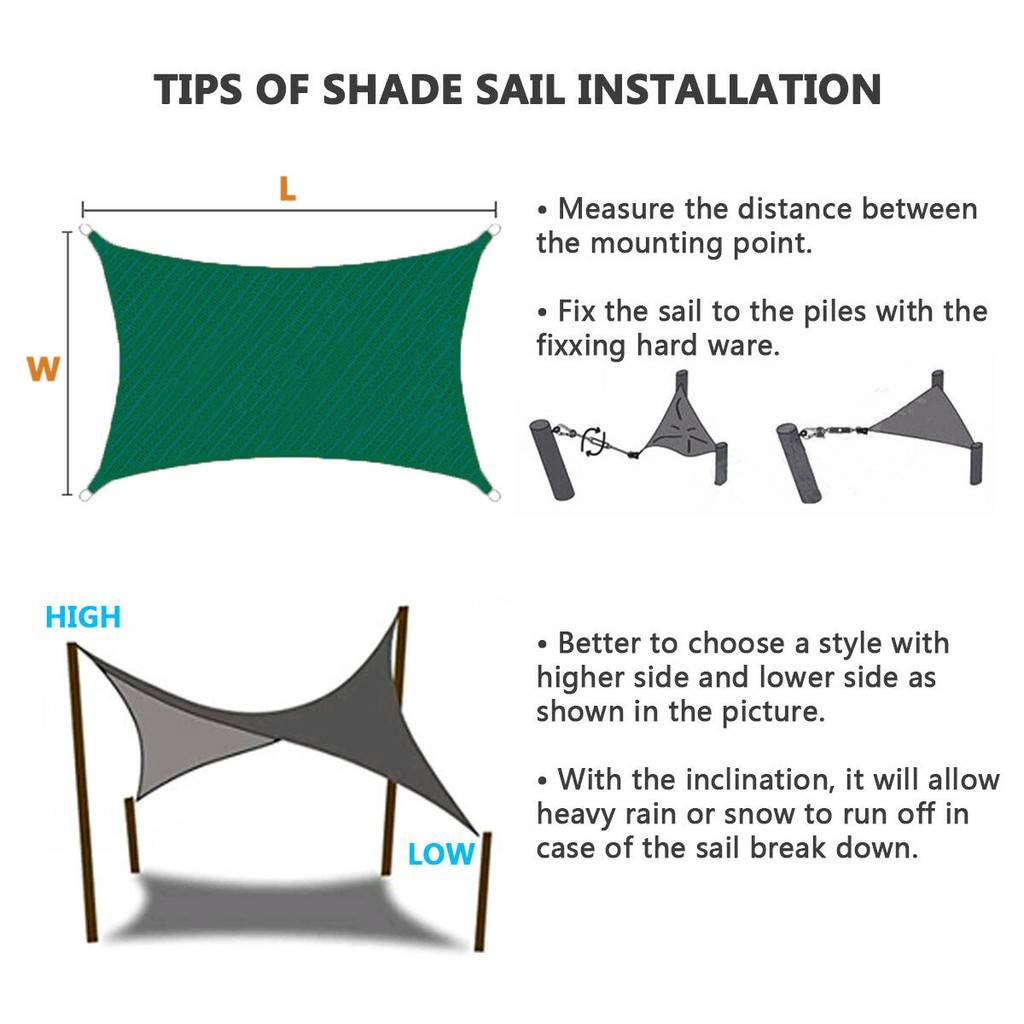 TIPS OF SHADE SAIL INSTALLATION

L

W

• Measure the distance between the mounting point.

• Fix the sail to the piles with the fixxing hard ware.

HIGH

LOW

• Better to choose a style with higher side and lower side as shown in the picture.

• With the inclination, it will allow heavy rain or snow to run off in case of the sail break down.